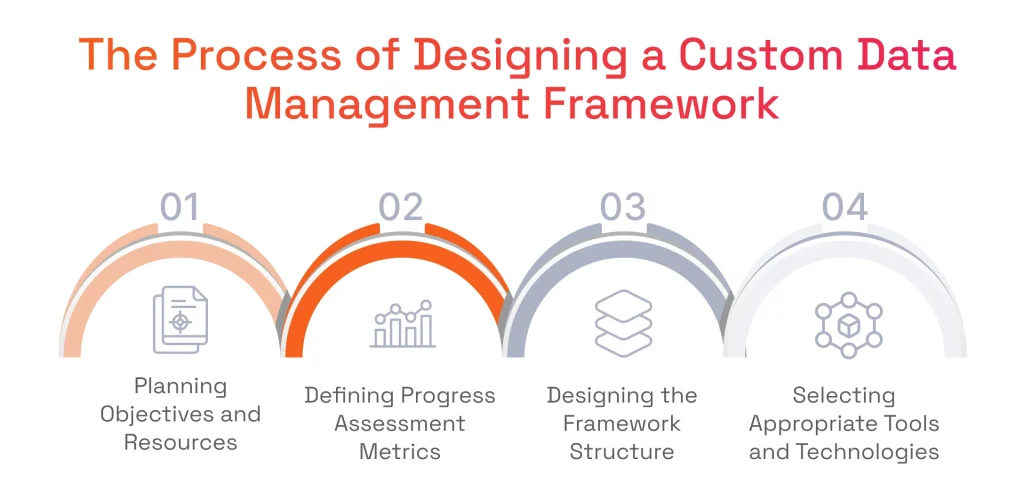 The Process of Designing a Custom Data Management Framework

01

Planning Objectives and Resources

02

Defining Progress Assessment Metrics

03

Designing the Framework Structure

04

Selecting Appropriate Tools and Technologies